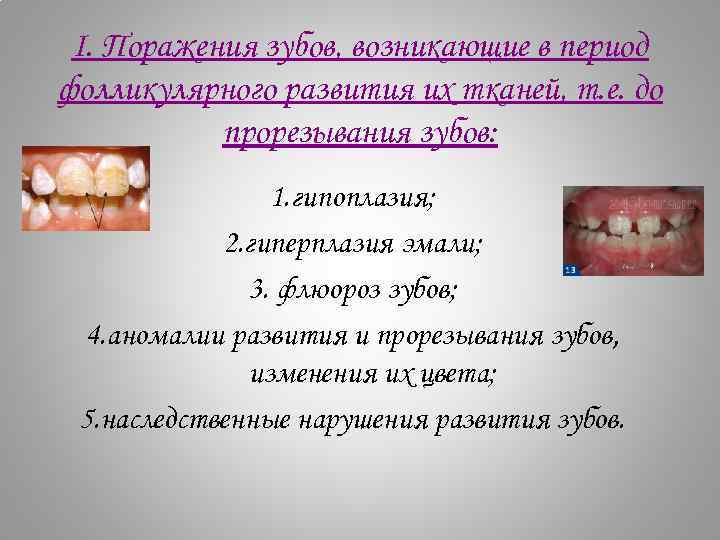 I. Поражения зубов, возникающие в период фолликулярного развития их тканей, т.е. до прорезывания зубов:

1.гипоплазия;

2.гиперплазия эмали;

3. флюороз зубов;

4.аномалии развития и прорезывания зубов, изменения их цвета;

5.наследственные нарушения развития зубов.

13